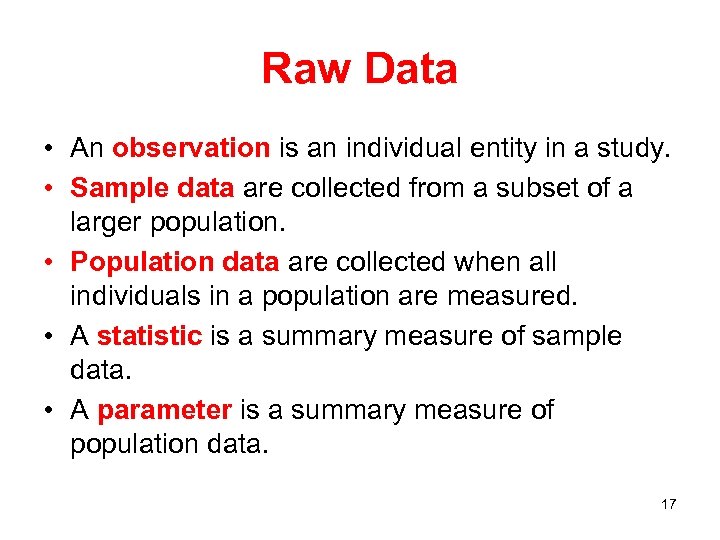 Raw Data

• An observation is an individual entity in a study.
• Sample data are collected from a subset of a larger population.
• Population data are collected when all individuals in a population are measured.
• A statistic is a summary measure of sample data.
• A parameter is a summary measure of population data.

17